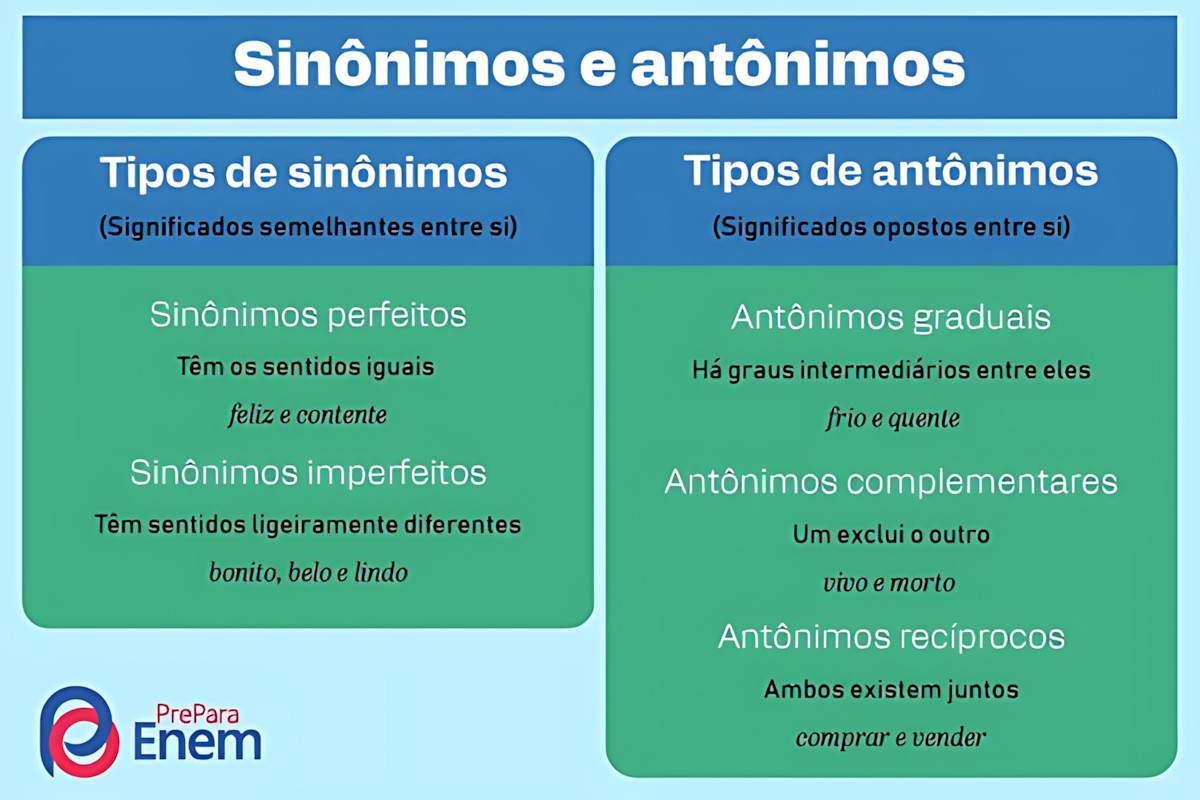 Sinônimos e antônimos

Tipos de sinônimos

(Significados semelhantes entre si)

Sinônimos perfeitos

Têm os sentidos iguais

feliz e contente

Sinônimos imperfeitos

Têm sentidos ligeiramente diferentes

bonito, belo e lindo

Tipos de antônimos

(Significados opostos entre si)

Antônimos graduais

Há graus intermediários entre eles

frio e quente

Antônimos complementares

Um exclui o outro

vivo e morto

Antônimos recíprocos

Ambos existem juntos

comprar e vender

PrePara Enem